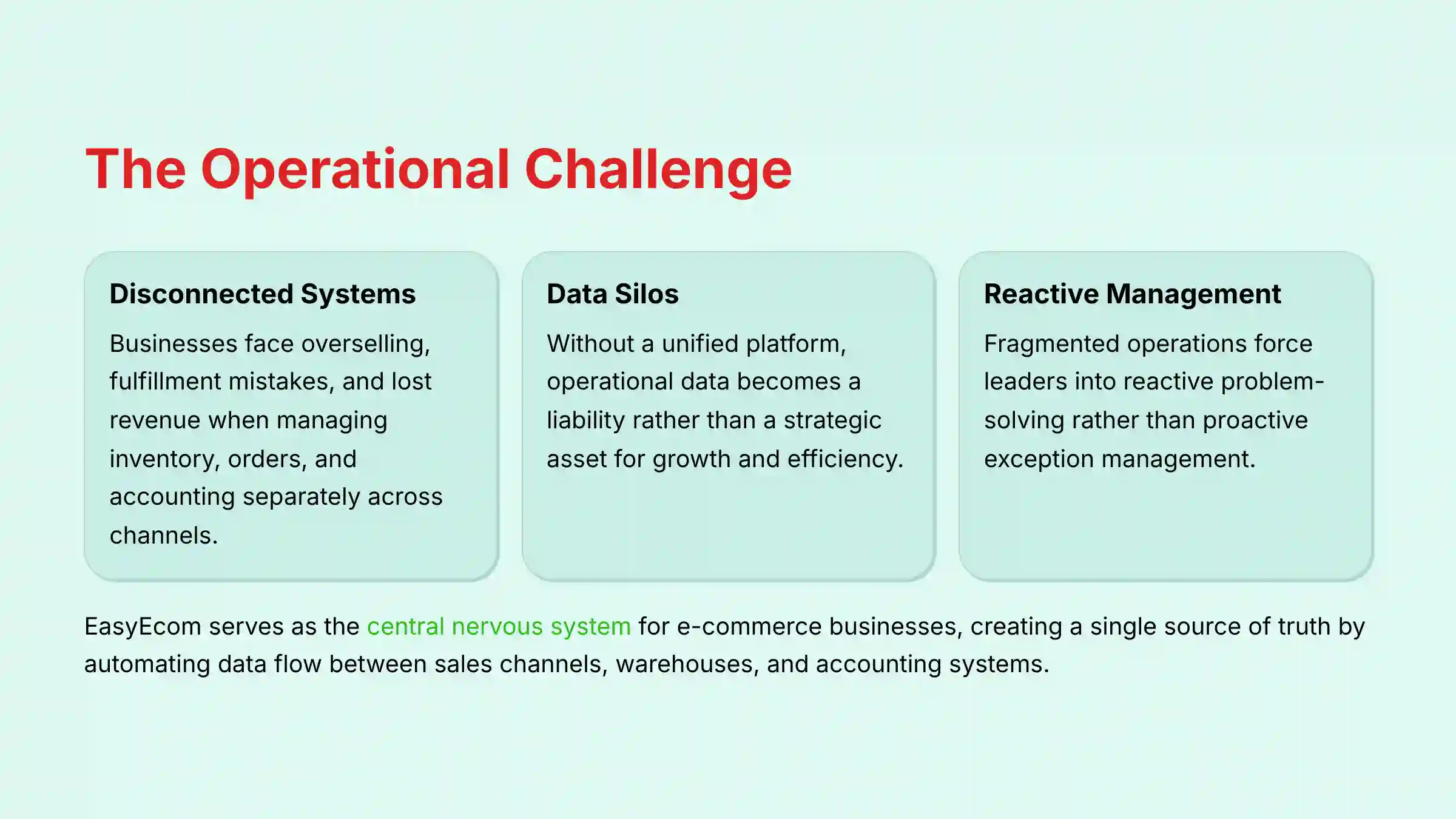 The Operational Challenge

Disconnected Systems

Businesses face overselling, fulfillment mistakes, and lost revenue when managing inventory, orders, and accounting separately across channels.

Data Silos

Without a unified platform, operational data becomes a liability rather than a strategic asset for growth and efficiency.

Reactive Management

Fragmented operations force leaders into reactive problem-solving rather than proactive exception management.

EasyEcom serves as the central nervous system for e-commerce businesses, creating a single source of truth by automating data flow between sales channels, warehouses, and accounting systems.